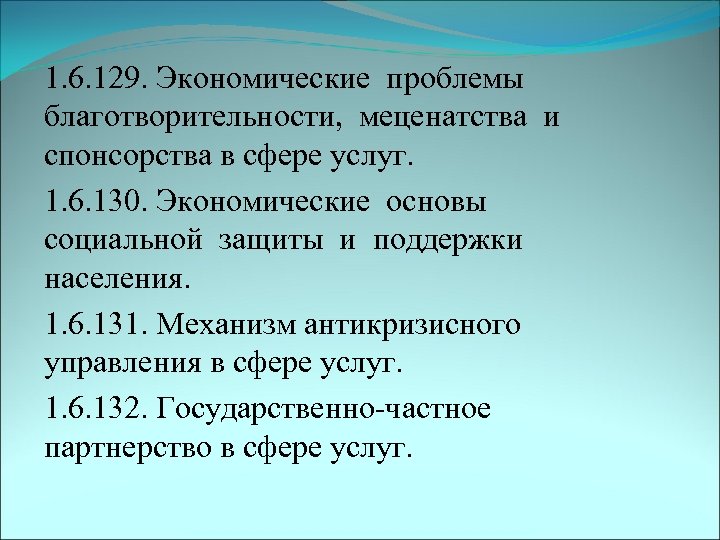 1.6.129. Экономические проблемы благотворительности, меценатства и спонсорства в сфере услуг.

1.6.130. Экономические основы социальной защиты и поддержки населения.

1.6.131. Механизм антикризисного управления в сфере услуг.

1.6.132. Государственно-частное партнерство в сфере услуг.